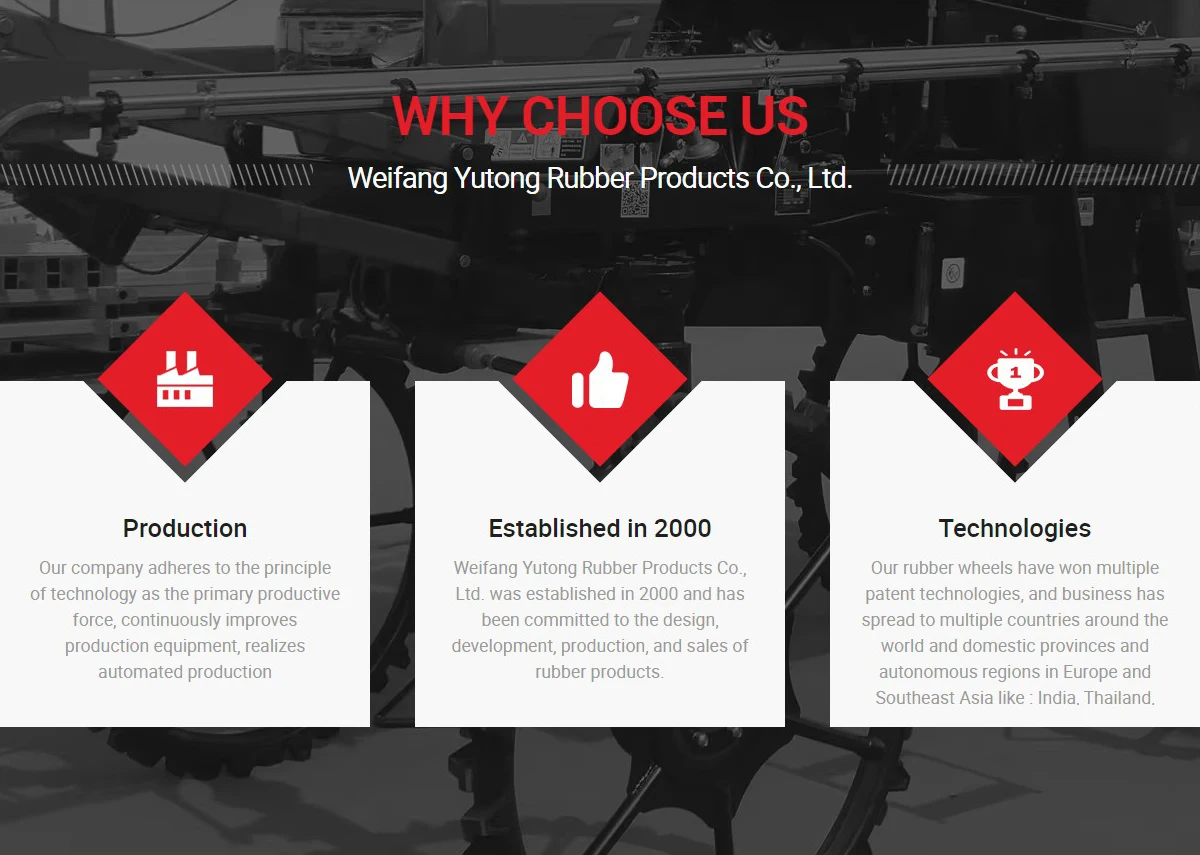 WHY CHOOSE US

Weifang Yutong Rubber Products Co., Ltd.

Production

Our company adheres to the principle of technology as the primary productive force, continuously improves production equipment, realizes automated production

Established in 2000

Weifang Yutong Rubber Products Co., Ltd. was established in 2000 and has been committed to the design, development, production, and sales of rubber products.

Technologies

Our rubber wheels have won multiple patent technologies, and business has spread to multiple countries around the world and domestic provinces and autonomous regions in Europe and Southeast Asia like : India, Thailand,